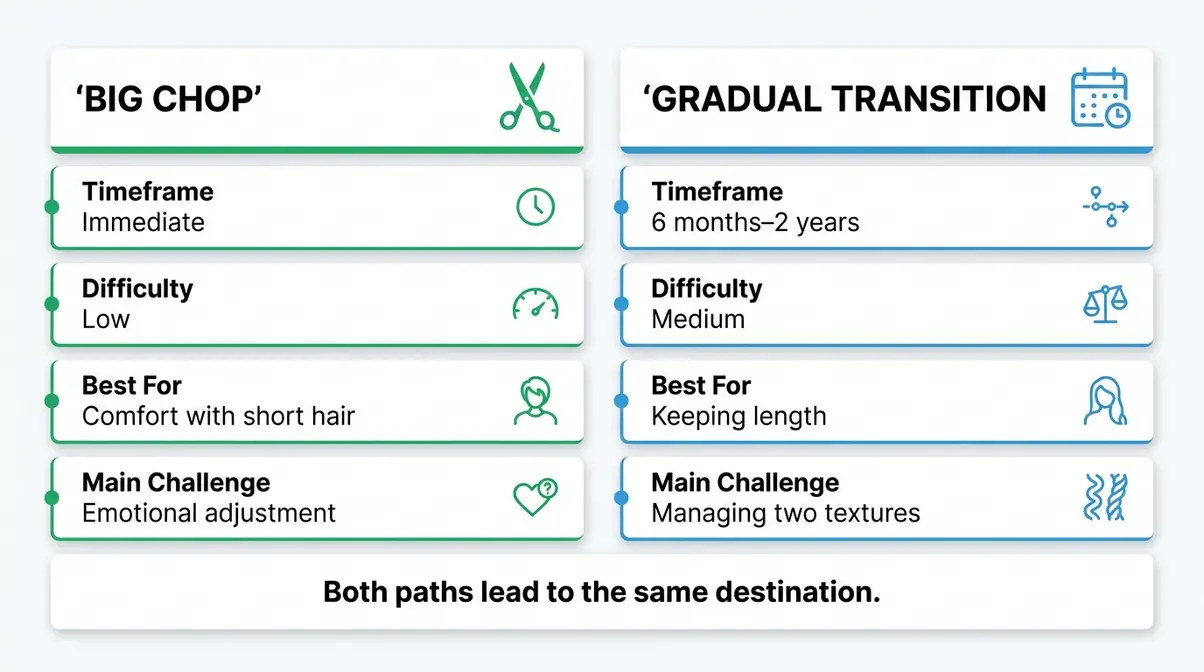 ‘BIG CHOP’

Timeframe
Immediate

Difficulty
Low

Best For
Comfort with short hair

Main Challenge
Emotional adjustment

‘GRADUAL TRANSITION

Timeframe
6 months–2 years

Difficulty
Medium

Best For
Keeping length

Main Challenge
Managing two textures

Both paths lead to the same destination.